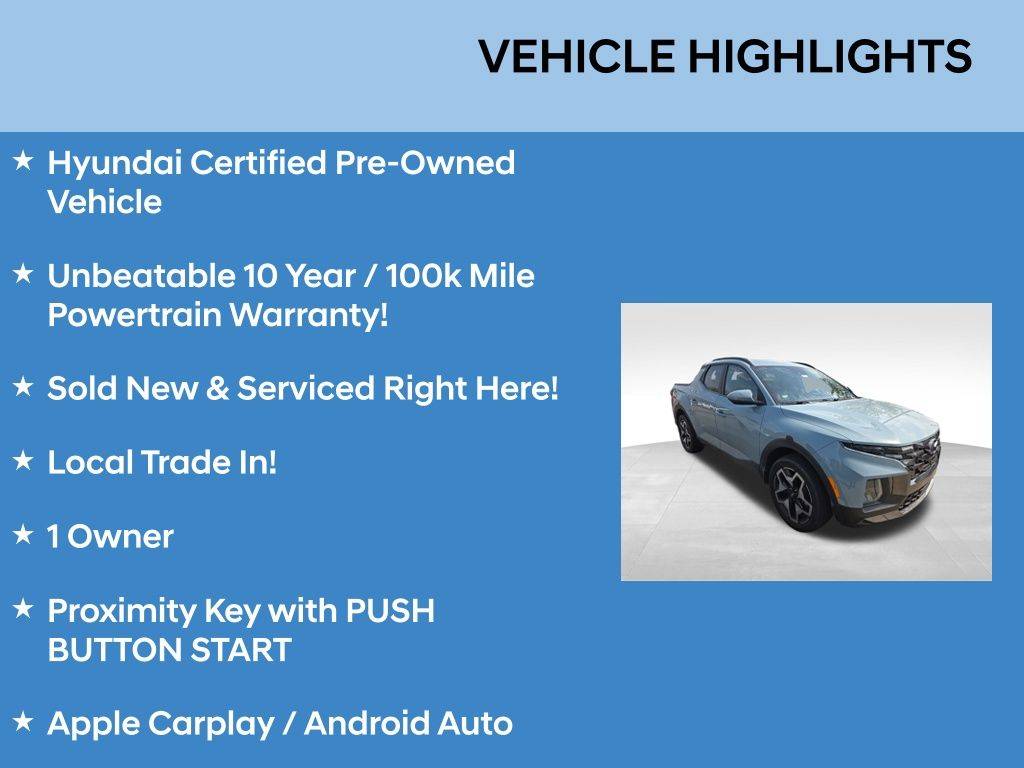 VEHICLE HIGHLIGHTS

★ Hyundai Certified Pre-Owned Vehicle

★ Unbeatable 10 Year / 100k Mile Powertrain Warranty!

★ Sold New & Serviced Right Here!

★ Local Trade In!

★ 1 Owner

★ Proximity Key with PUSH BUTTON START

★ Apple Carplay / Android Auto